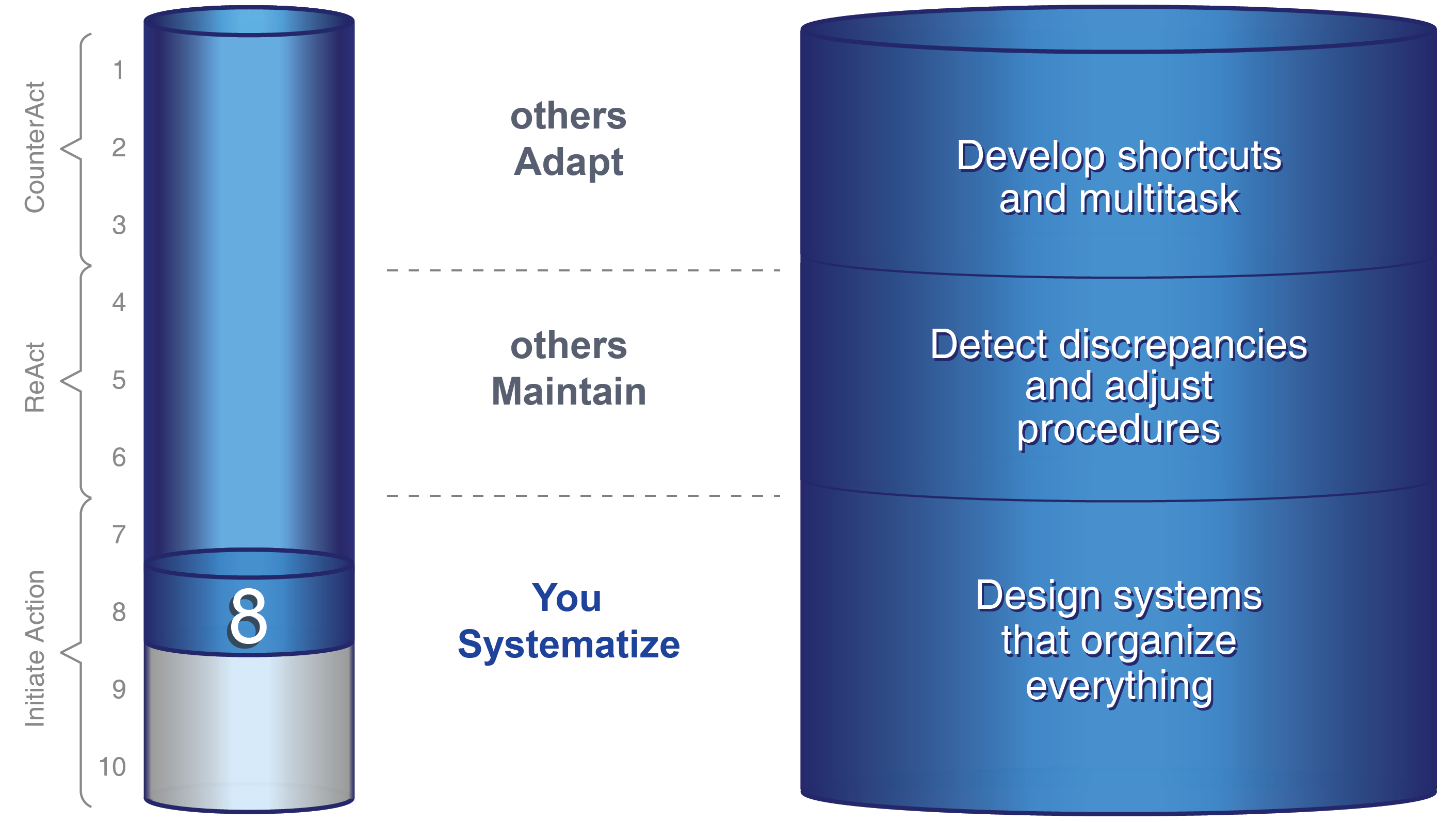 CounterAct
ReAct
Initiate Action

1
2
3
4
5
6
7
8
9
10

8

others
Adapt

others
Maintain

You
Systematize

Develop shortcuts and multitask

Detect discrepancies and adjust procedures

Design systems that organize everything